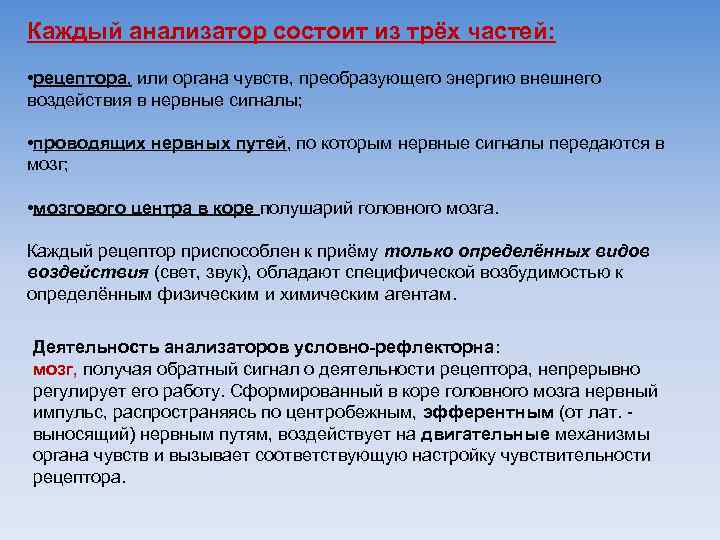 Каждый анализатор состоит из трёх частей:

•рецептора, или органа чувств, преобразующего энергию внешнего воздействия в нервные сигналы;

•проводящих нервных путей, по которым нервные сигналы передаются в мозг;

•мозгового центра в коре полушарий головного мозга.

Каждый рецептор приспособлен к приёму только определённых видов воздействия (свет, звук), обладают специфической возбудимостью к определённым физическим и химическим агентам.

Деятельность анализаторов условно-рефлекторна:
мозг, получая обратный сигнал о деятельности рецептора, непрерывно регулирует его работу. Сформированный в коре головного мозга нервный импульс, распространяясь по центробежным, эфферентным (от лат. - выносящий) нервным путям, воздействует на двигательные механизмы органа чувств и вызывает соответствующую настройку чувствительности рецептора.